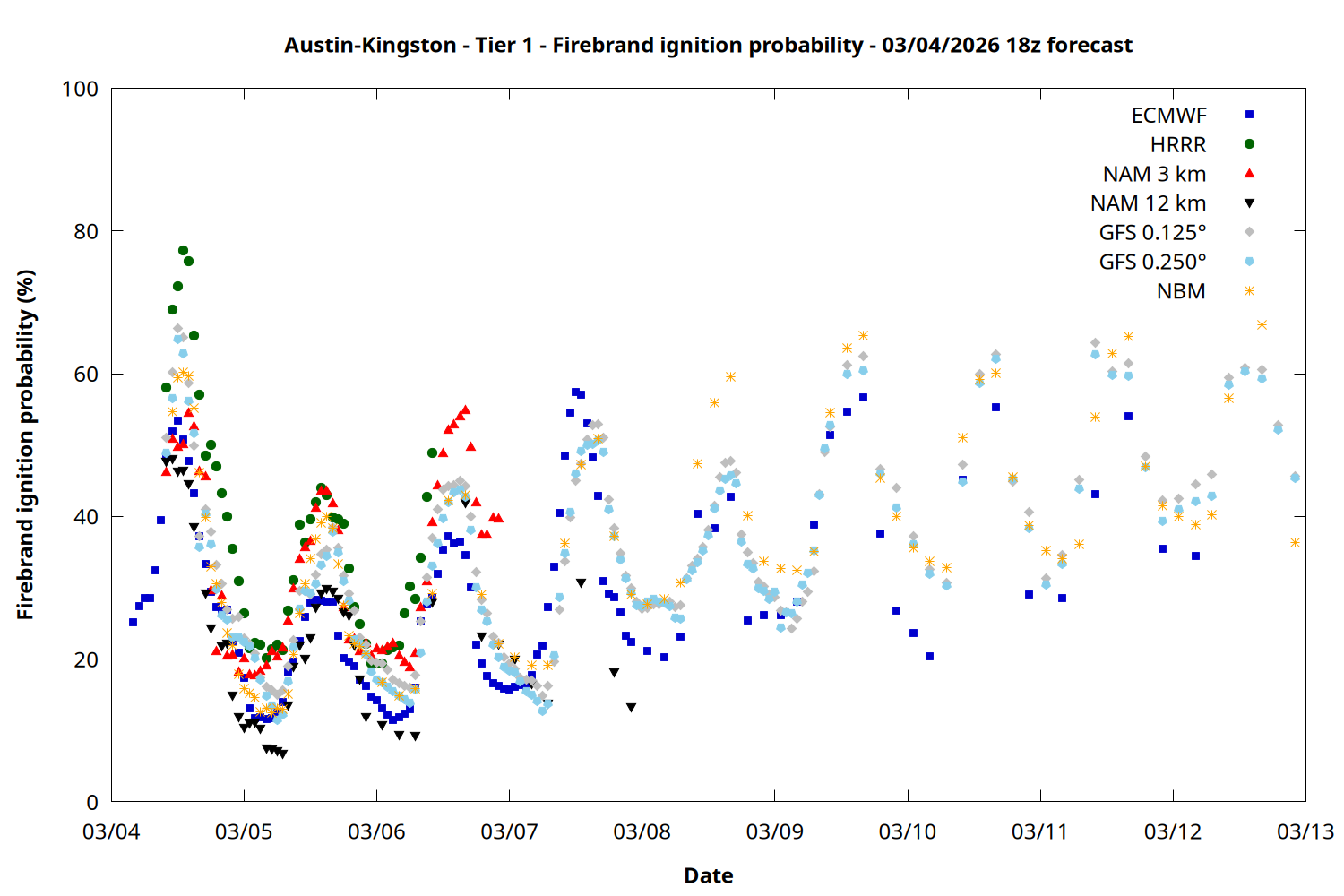 Austin-Kingston - Tier 1 - Firebrand ignition probability - 03/04/2026 18z forecast

Firebrand ignition probability (%)

100
80
60
40
20
0

ECMWF
HRRR
NAM 3 km
NAM 12 km
GFS 0.125°
GFS 0.250°
NBM

03/04 03/05 03/06 03/07 03/08 03/09 03/10 03/11 03/12 03/13

Date